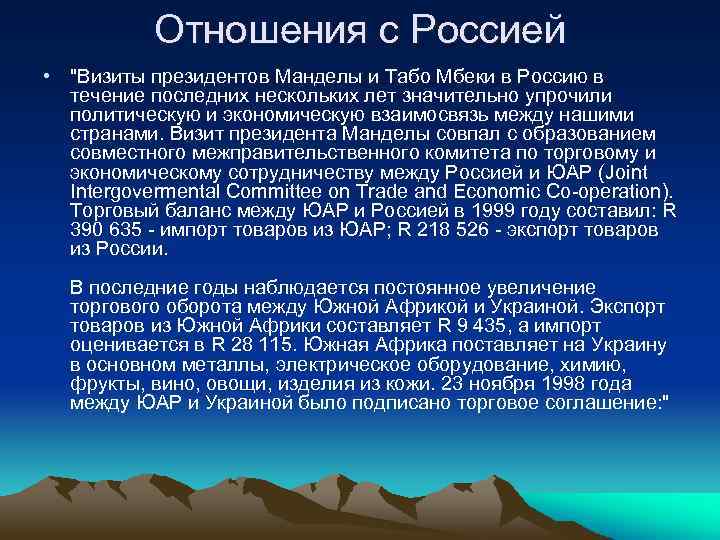 Отношения с Россией

• "Визиты президентов Манделы и Табо Мбеки в Россию в течение последних нескольких лет значительно упрочили политическую и экономическую взаимосвязь между нашими странами. Визит президента Манделы совпал с образованием совместного межправительственного комитета по торговому и экономическому сотрудничеству между Россией и ЮАР (Joint Intergovermental Committee on Trade and Economic Co-operation). Торговый баланс между ЮАР и Россией в 1999 году составил: R 390 635 - импорт товаров из ЮАР; R 218 526 - экспорт товаров из России.

В последние годы наблюдается постоянное увеличение торгового оборота между Южной Африкой и Украиной. Экспорт товаров из Южной Африки составляет R 9 435, а импорт оценивается в R 28 115. Южная Африка поставляет на Украину в основном металлы, электрическое оборудование, химию, фрукты, вино, овощи, изделия из кожи. 23 ноября 1998 года между ЮАР и Украиной было подписано торговое соглашение:"